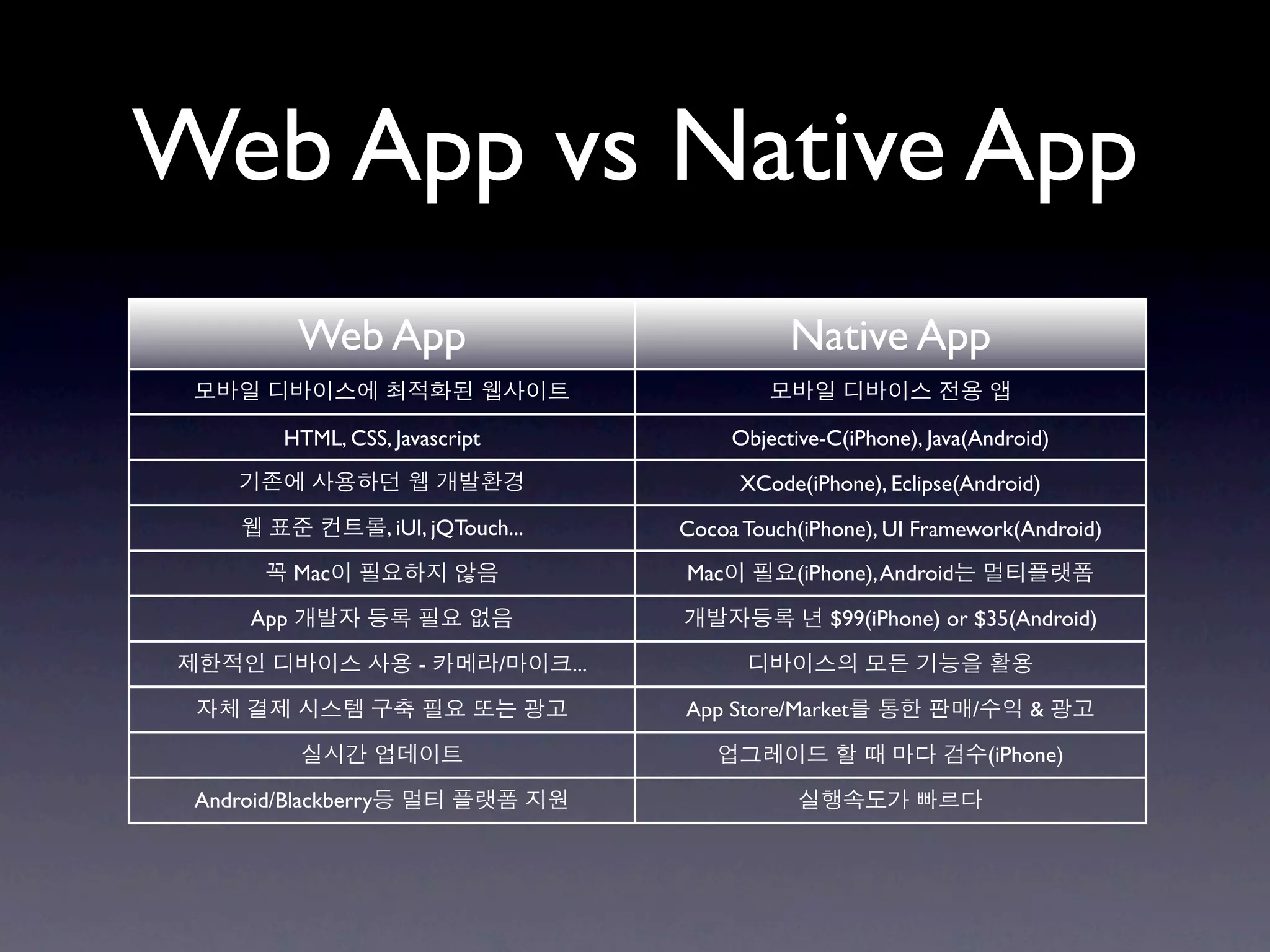 Web App vs Native App

| Web App | Native App |
|---|---|
| 모바일 디바이스에 최적화된 웹사이트 | 모바일 디바이스 전용 앱 |
| HTML, CSS, Javascript | Objective-C(iPhone), Java(Android) |
| 기존에 사용하던 웹 개발환경 | XCode(iPhone), Eclipse(Android) |
| 웹 표준 컨트롤, iUI, jQTouch... | Cocoa Touch(iPhone), UI Framework(Android) |
| 꼭 Mac이 필요하지 않음 | Mac이 필요(iPhone), Android는 멀티플랫폼 |
| App 개발자 등록 필요 없음 | 개발자등록 년 \$99(iPhone) or \$35(Android) |
| 제한적인 디바이스 사용 - 카메라/마이크... | 디바이스의 모든 기능을 활용 |
| 자체 결제 시스템 구축 필요 또는 광고 | App Store/Market를 통한 판매/수익 & 광고 |
| 실시간 업데이트 | 업그레이드 할 때 마다 검수(iPhone) |
| Android/Blackberry등 멀티 플랫폼 지원 | 실행속도가 빠르다 |